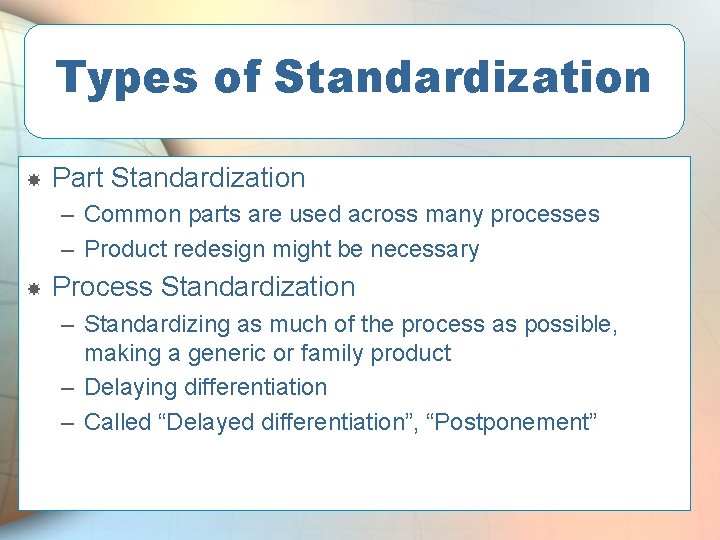 Types of Standardization

Part Standardization
– Common parts are used across many processes
– Product redesign might be necessary

Process Standardization
– Standardizing as much of the process as possible, making a generic or family product
– Delaying differentiation
– Called “Delayed differentiation”, “Postponement”